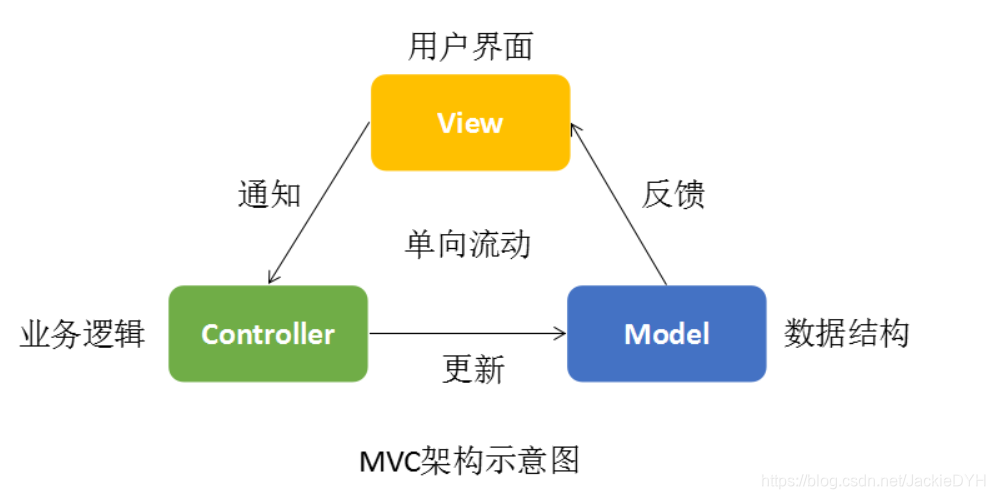 用户界面

View

通知

反馈

单向流动

业务逻辑

Controller

Model

数据结构

更新

MVC架构示意图

https://blog.csdn.net/JackieDYH